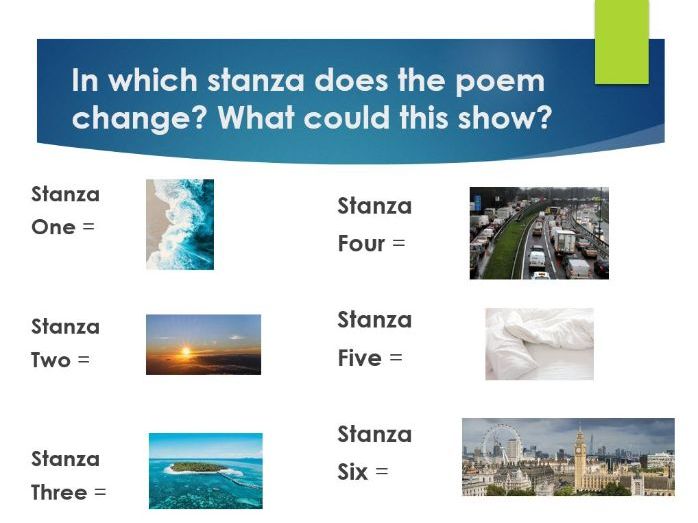 In which stanza does the poem change? What could this show?

Stanza One =

Stanza Two =

Stanza Three =

Stanza Four =

Stanza Five =

Stanza Six =